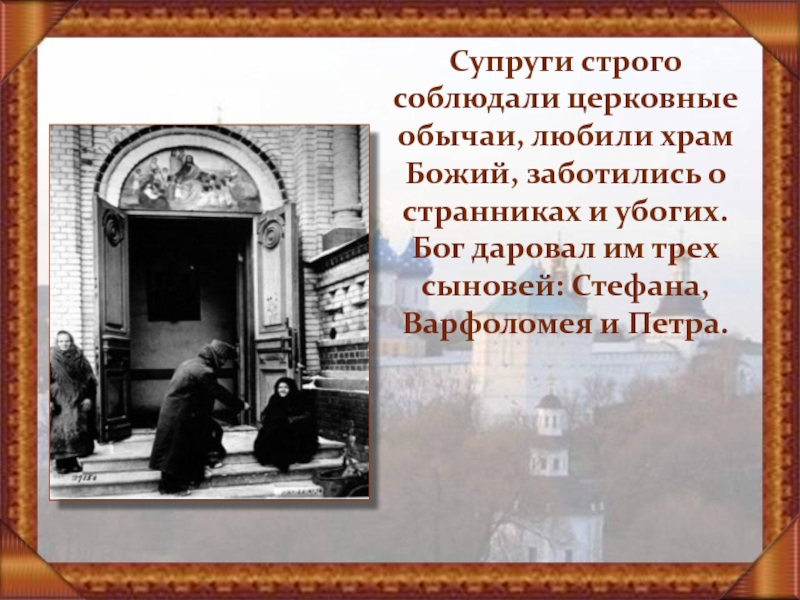 Супруги строго соблюдали церковные обычаи, любили храм Божий, заботились о странниках и убогих. Бог даровал им трех сыновей: Стефана, Варфоломея и Петра.